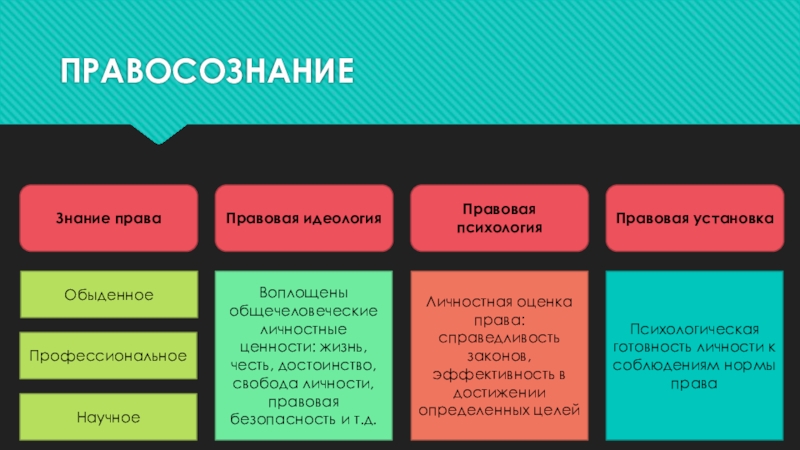 ПРАВОСОЗНАНИЕ

Знание права

Обыденное

Профессиональное

Научное

Правовая идеология

Воплощены общечеловеческие личностные ценности: жизнь, честь, достоинство, свобода личности, правовая безопасность и т.д.

Правовая психология

Личностная оценка права: справедливость законов, эффективность в достижении определенных целей

Правовая установка

Психологическая готовность личности к соблюдениям нормы права